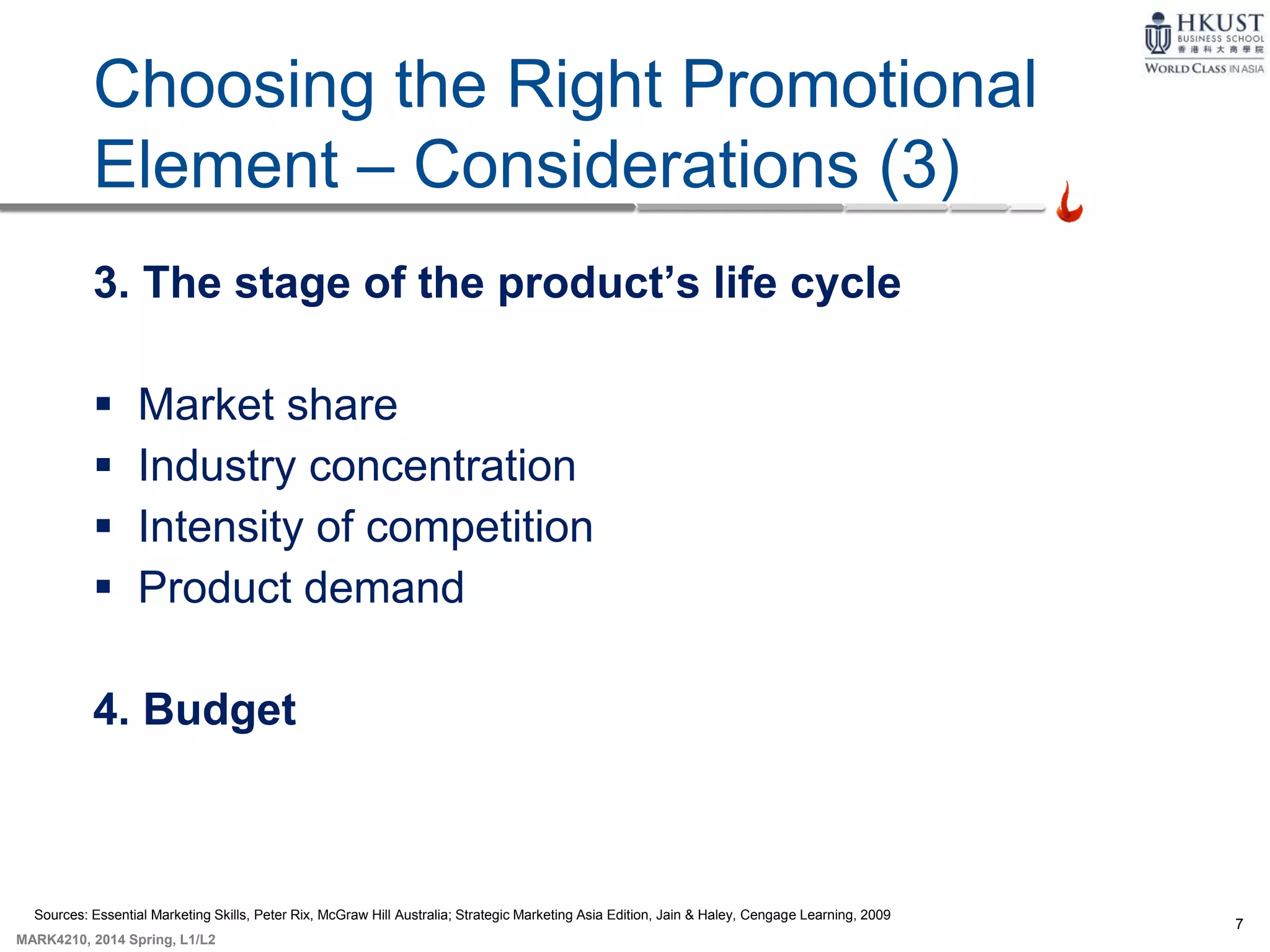 HKUST
BUSINESS SCHOOL
香港科大商學院
WORLD CLASS IN ASIA

Choosing the Right Promotional Element – Considerations (3)

3. The stage of the product's life cycle

▪ Market share
▪ Industry concentration
▪ Intensity of competition
▪ Product demand

4. Budget

Sources: Essential Marketing Skills, Peter Rix, McGraw Hill Australia; Strategic Marketing Asia Edition, Jain & Haley, Cengage Learning, 2009

7

MARK4210, 2014 Spring, L1/L2